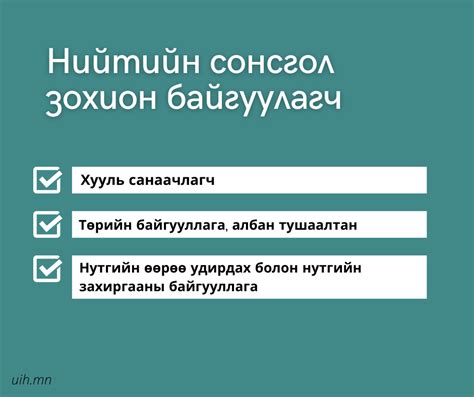 Нийтийн сонсгол зохион байгуулагч

Хууль санаачлагч

Төрийн байгууллага, албан тушаалтан

Нутгийн өөрөө удирдах болон нутгийн захиргааны байгууллага

uih.mn